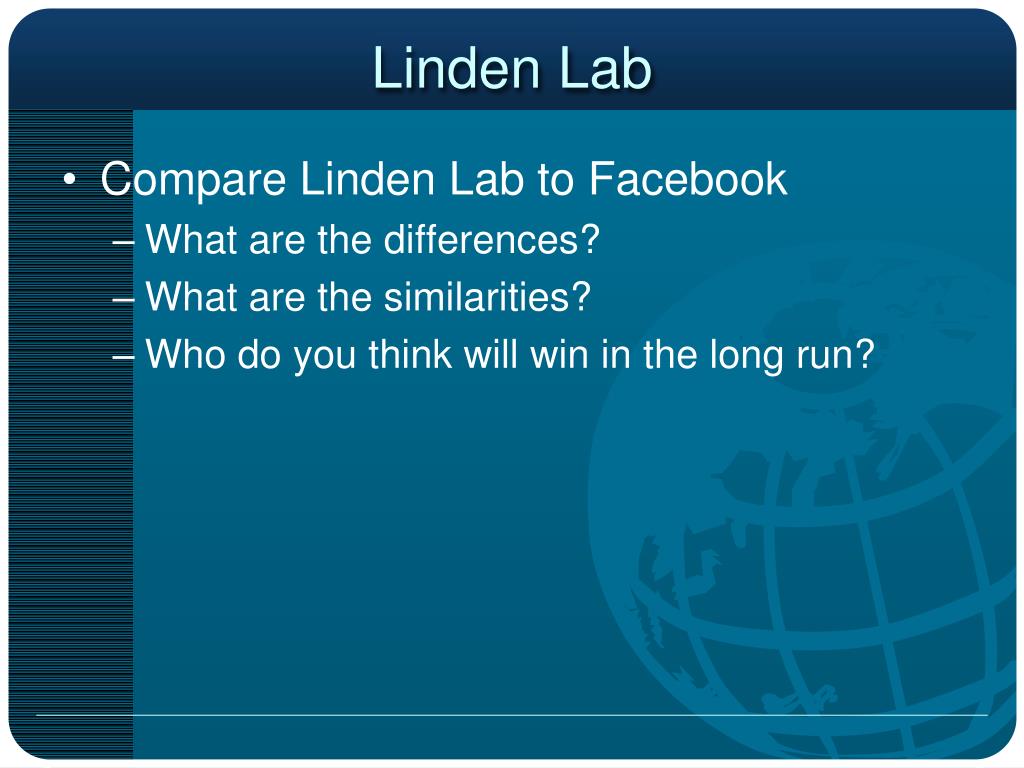 Linden Lab

• Compare Linden Lab to Facebook
– What are the differences?
– What are the similarities?
– Who do you think will win in the long run?